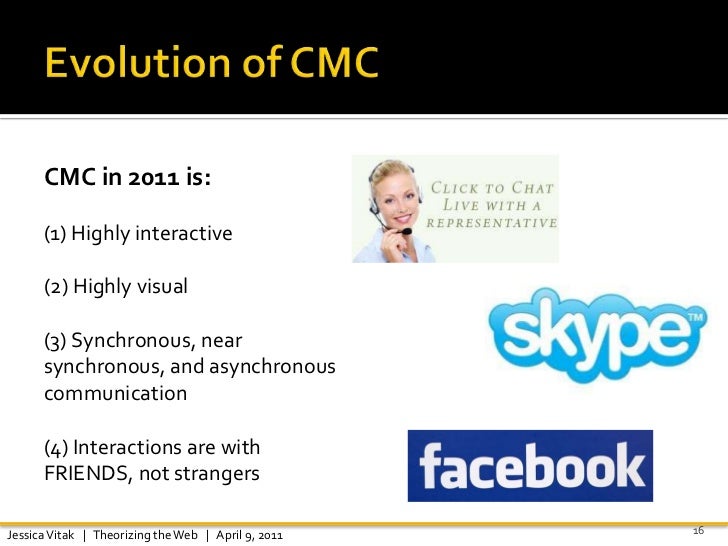 Evolution of CMC

CMC in 2011 is:

(1) Highly interactive

(2) Highly visual

(3) Synchronous, near synchronous, and asynchronous communication

(4) Interactions are with FRIENDS, not strangers

CLICK TO CHAT LIVE WITH A REPRESENTATIVE

skype™

facebook

Jessica Vitak | Theorizing the Web | April 9, 2011

16